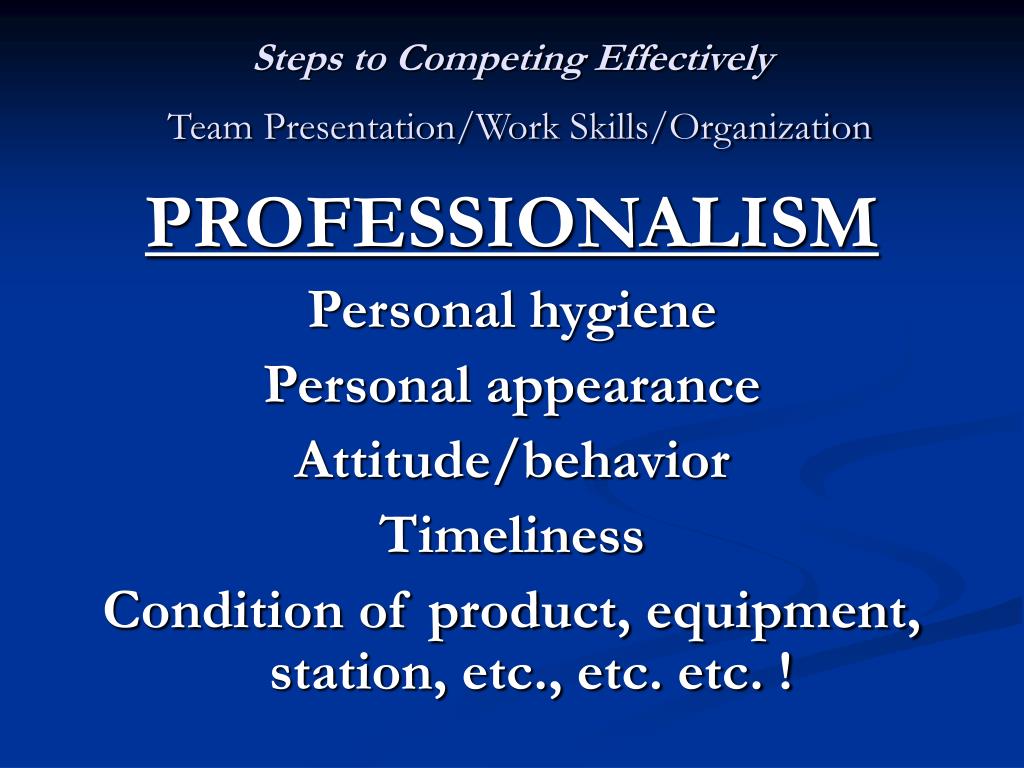 Steps to Competing Effectively

Team Presentation/Work Skills/Organization

PROFESSIONALISM

Personal hygiene

Personal appearance

Attitude/behavior

Timeliness

Condition of product, equipment, station, etc., etc. etc. !